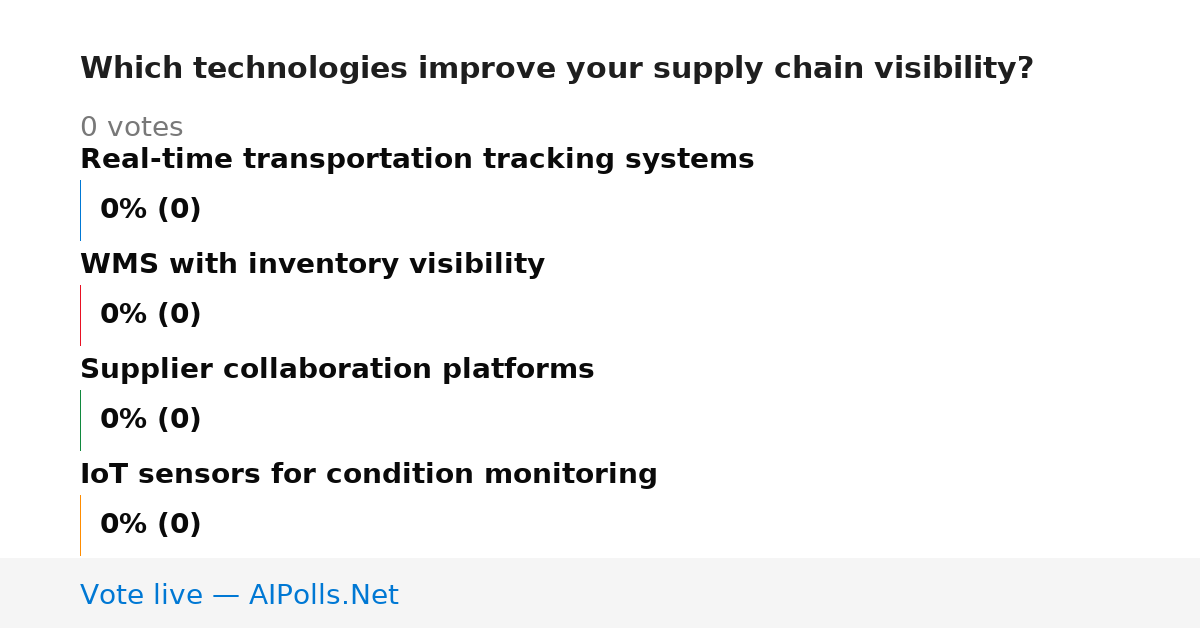 Which technologies improve your supply chain visibility?

0 votes

Real-time transportation tracking systems

0% (0)

WMS with inventory visibility

0% (0)

Supplier collaboration platforms

0% (0)

IoT sensors for condition monitoring

0% (0)

Vote live — AIPolls.Net